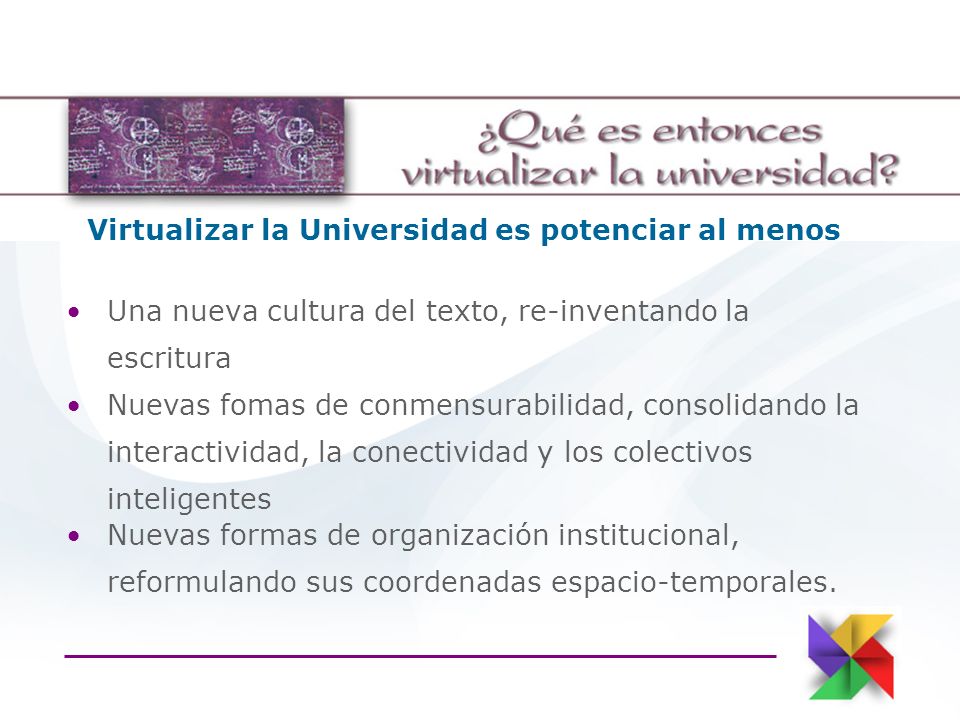 ¿Qué es entonces virtualizar la universidad?

Virtualizar la Universidad es potenciar al menos

• Una nueva cultura del texto, re-inventando la escritura
• Nuevas fomas de conmensurabilidad, consolidando la interactividad, la conectividad y los colectivos inteligentes
• Nuevas formas de organización institucional, reformulando sus coordenadas espacio-temporales.